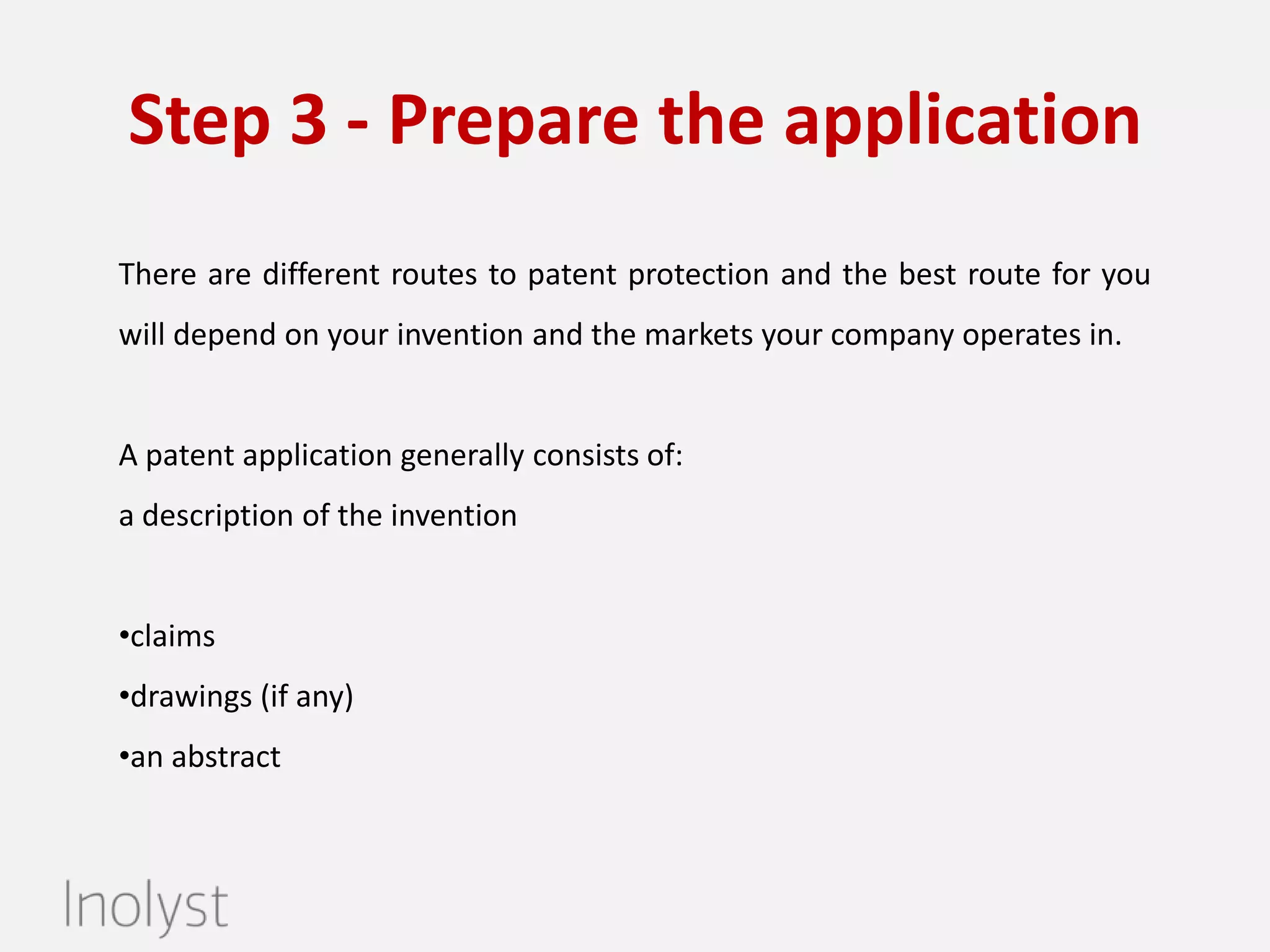 Step 3 - Prepare the application

There are different routes to patent protection and the best route for you will depend on your invention and the markets your company operates in.

A patent application generally consists of:
a description of the invention

•claims
•drawings (if any)
•an abstract

Inolyst